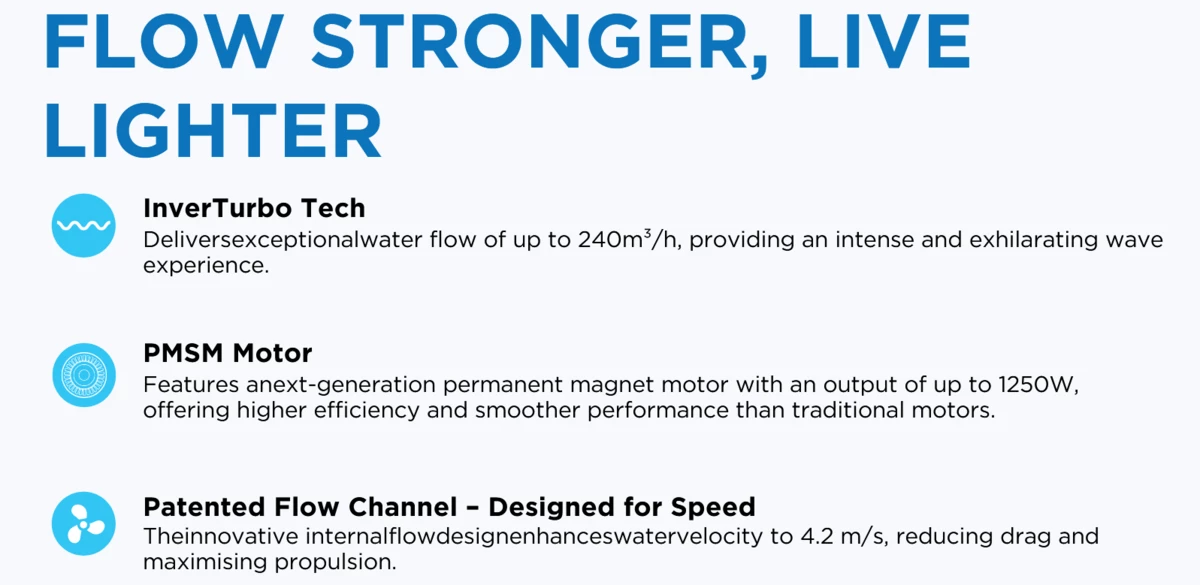 FLOW STRONGER, LIVE LIGHTER

InverTurbo Tech
Deliversexceptionalwater flow of up to 240m³/h, providing an intense and exhilarating wave experience.

PMSM Motor
Features anext-generation permanent magnet motor with an output of up to 1250W, offering higher efficiency and smoother performance than traditional motors.

Patented Flow Channel – Designed for Speed
Theinnovative internalflowdesignenhanceswatervelocity to 4.2 m/s, reducing drag and maximising propulsion.